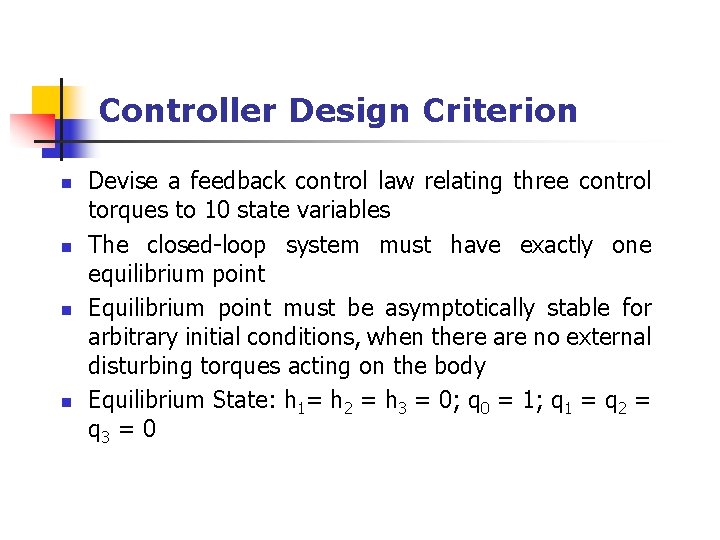 Controller Design Criterion

- Devise a feedback control law relating three control torques to 10 state variables
- The closed-loop system must have exactly one equilibrium point
- Equilibrium point must be asymptotically stable for arbitrary initial conditions, when there are no external disturbing torques acting on the body
- Equilibrium State: $h_1 = h_2 = h_3 = 0$; $q_0 = 1$; $q_1 = q_2 = q_3 = 0$